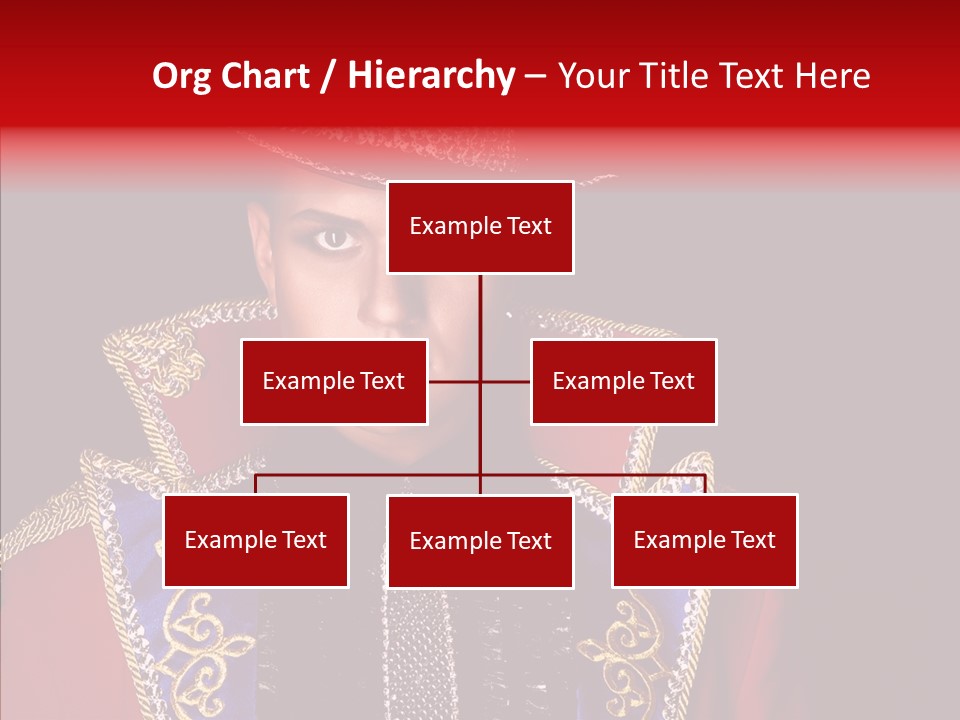 Org Chart / Hierarchy – Your Title Text Here

Example Text

Example Text

Example Text

Example Text

Example Text

Example Text